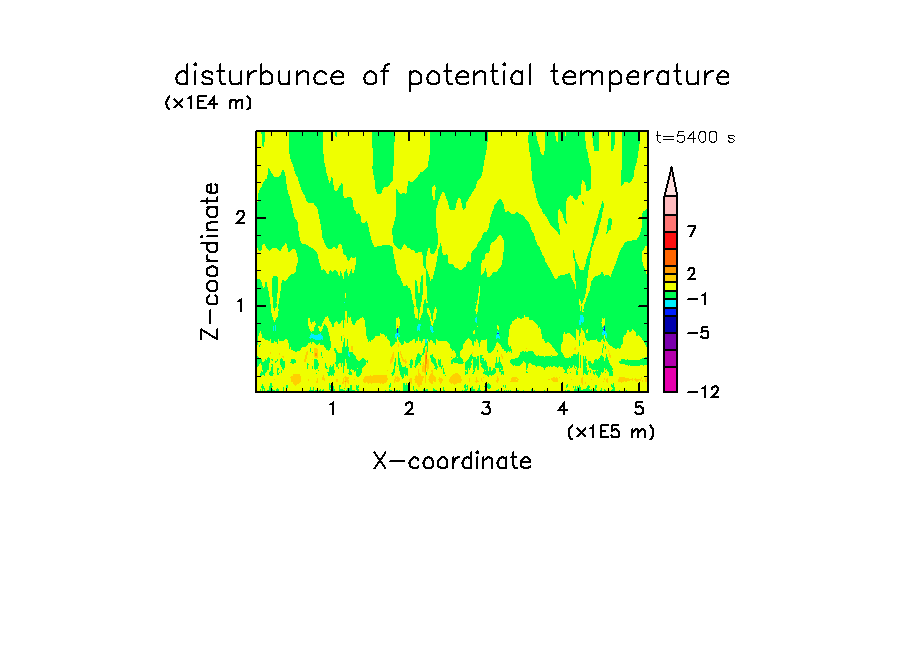 disturbunce of potential temperature

(x1E4 m)

t=5400 s

Z-coordinate

2

1

7

2

−1

−5

−12

1 2 3 4 5

(x1E5 m)

X-coordinate